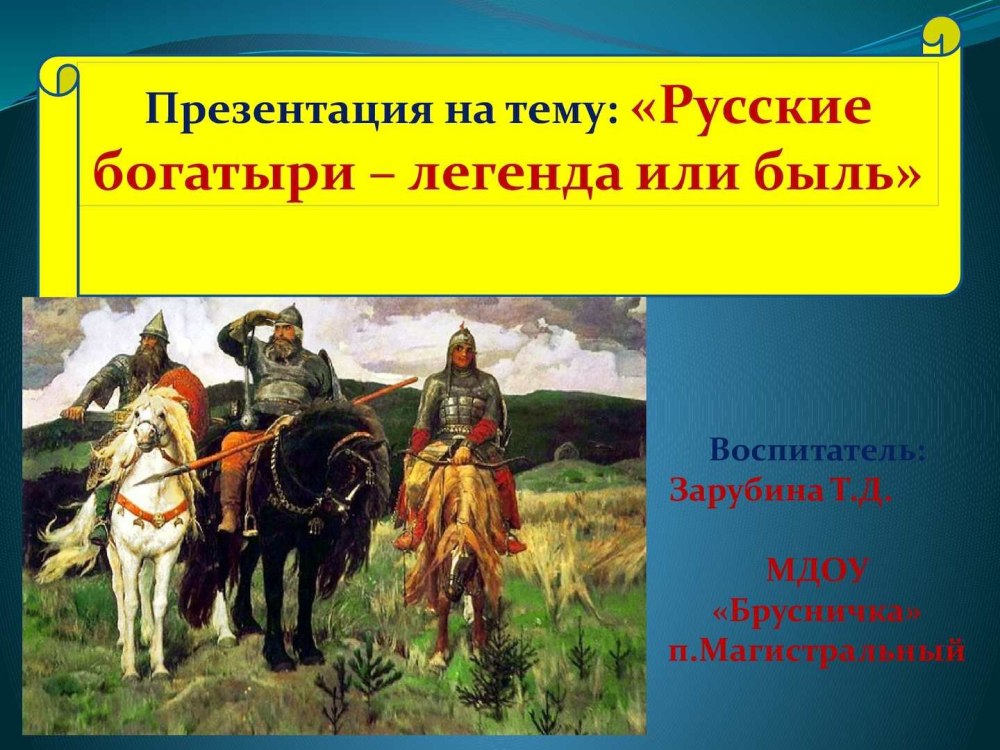 Презентация на тему: «Русские богатыри – легенда или быль»

Воспитатель:
Зарубина Т.Д.

МДОУ
«Брусничка»
п.Магистральный